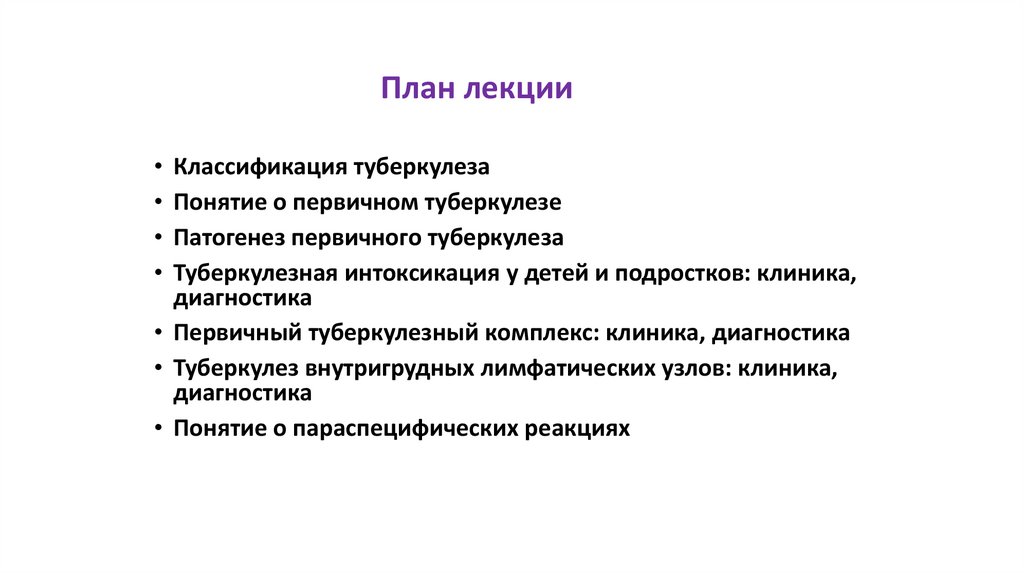 План лекции

• Классификация туберкулеза
• Понятие о первичном туберкулезе
• Патогенез первичного туберкулеза
• Туберкулезная интоксикация у детей и подростков: клиника, диагностика
• Первичный туберкулезный комплекс: клиника, диагностика
• Туберкулез внутригрудных лимфатических узлов: клиника, диагностика
• Понятие о параспецифических реакциях